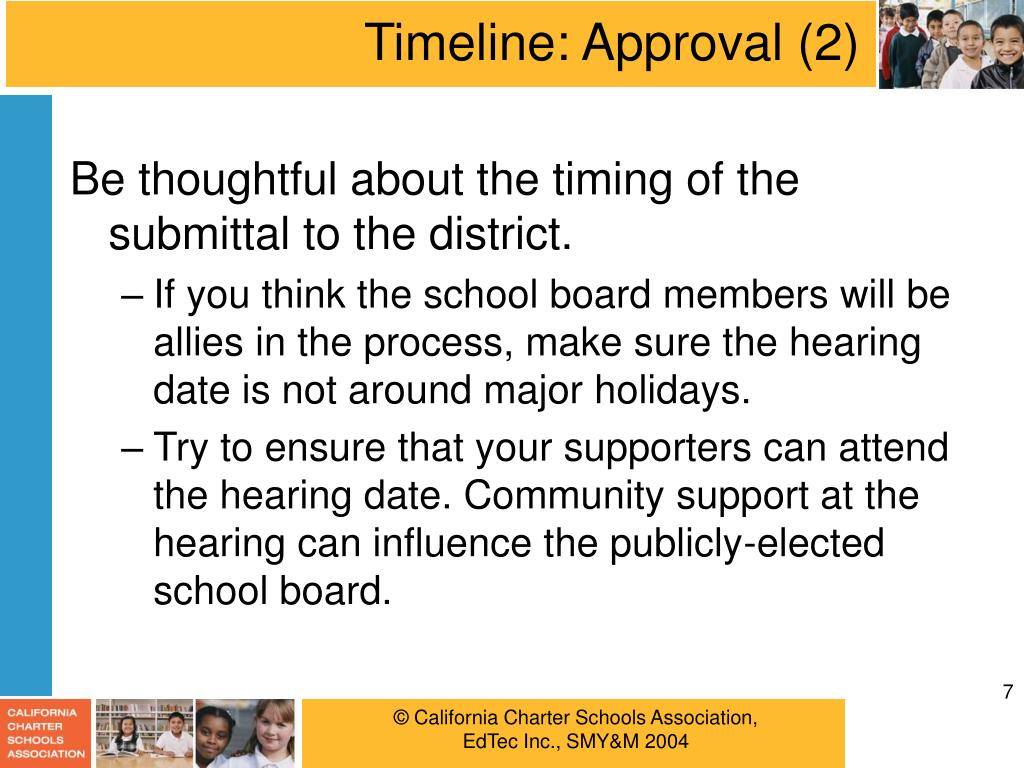 Timeline: Approval (2)

Be thoughtful about the timing of the submittal to the district.

– If you think the school board members will be allies in the process, make sure the hearing date is not around major holidays.

– Try to ensure that your supporters can attend the hearing date. Community support at the hearing can influence the publicly-elected school board.

7

CALIFORNIA CHARTER SCHOOLS ASSOCIATION

© California Charter Schools Association, EdTec Inc., SMY&M 2004